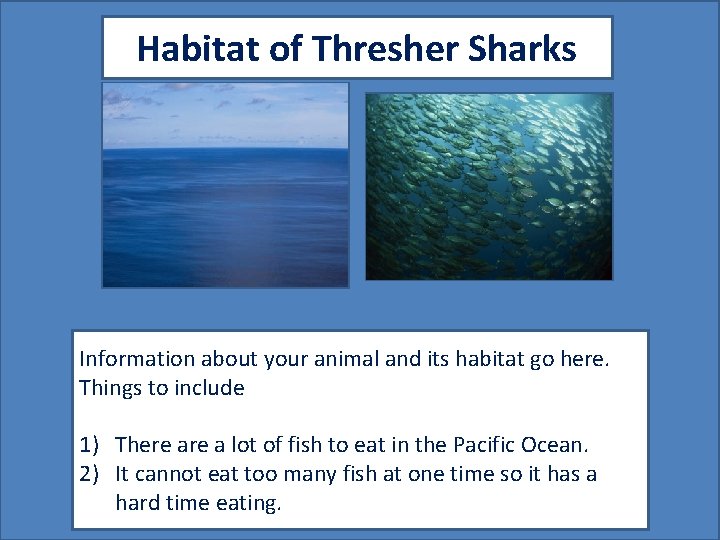 Habitat of Thresher Sharks

Information about your animal and its habitat go here. Things to include

1) There are a lot of fish to eat in the Pacific Ocean.
2) It cannot eat too many fish at one time so it has a hard time eating.